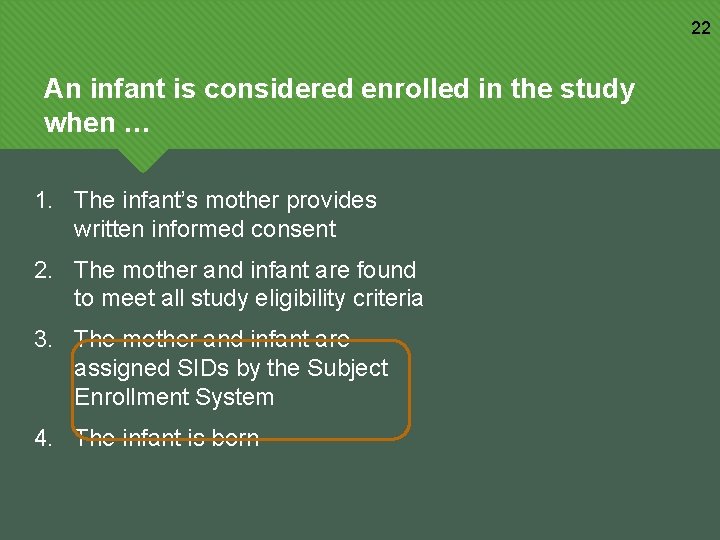 22

An infant is considered enrolled in the study when …

1. The infant's mother provides written informed consent
2. The mother and infant are found to meet all study eligibility criteria
3. The mother and infant are assigned SIDs by the Subject Enrollment System
4. The infant is born